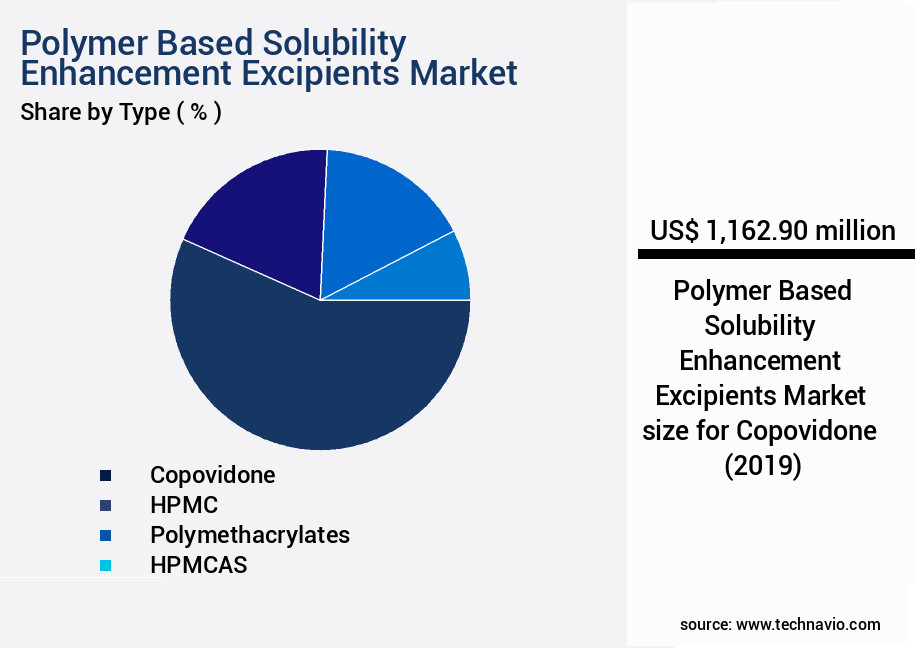 Polymer Based Solubility Enhancement Excipients Market
Share by Type ( % )

Copovidone
HPMC
Polymethacrylates
HPMCAS

US$ 1,162.90 million

Polymer Based Solubility Enhancement Excipients Market size for Copovidone (2019)

source: www.technavio.com